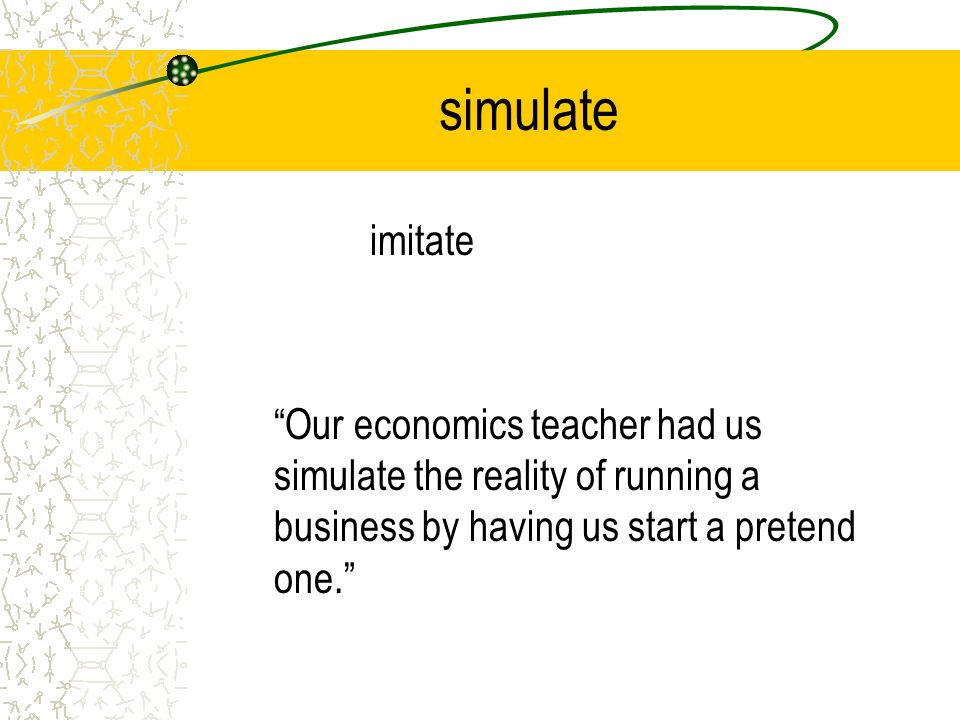 simulate

imitate

“Our economics teacher had us simulate the reality of running a business by having us start a pretend one.”